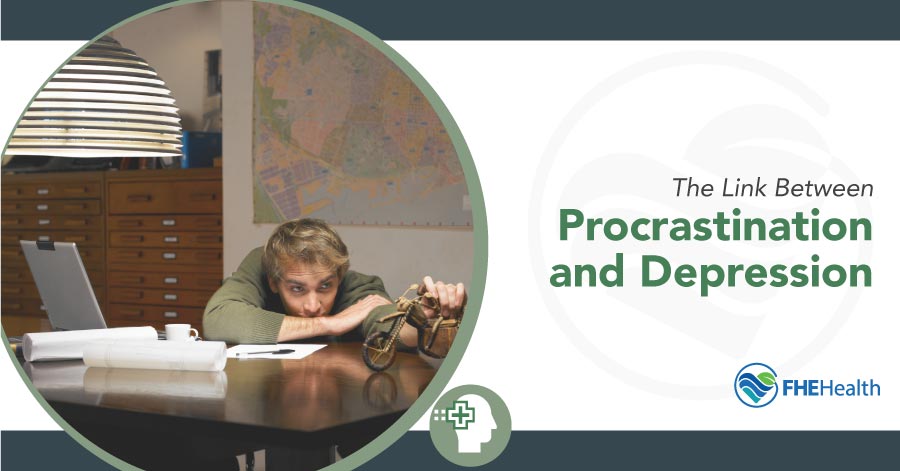 The Link Between
Procrastination and Depression

FHEHealth